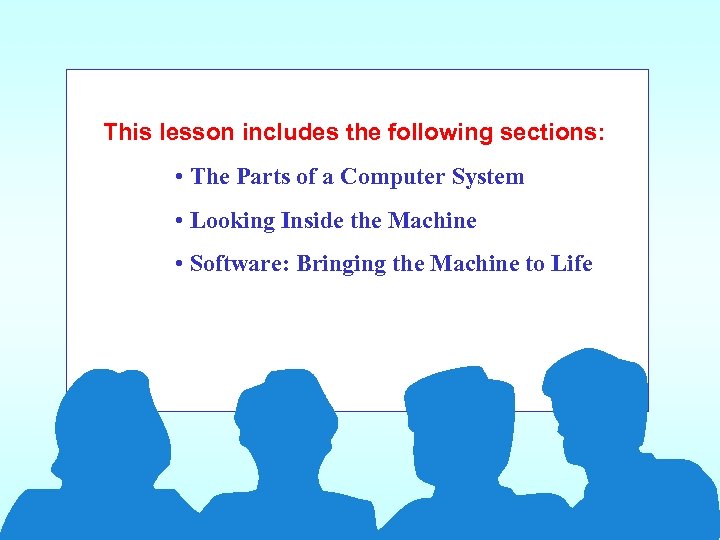 This lesson includes the following sections:

• The Parts of a Computer System

• Looking Inside the Machine

• Software: Bringing the Machine to Life